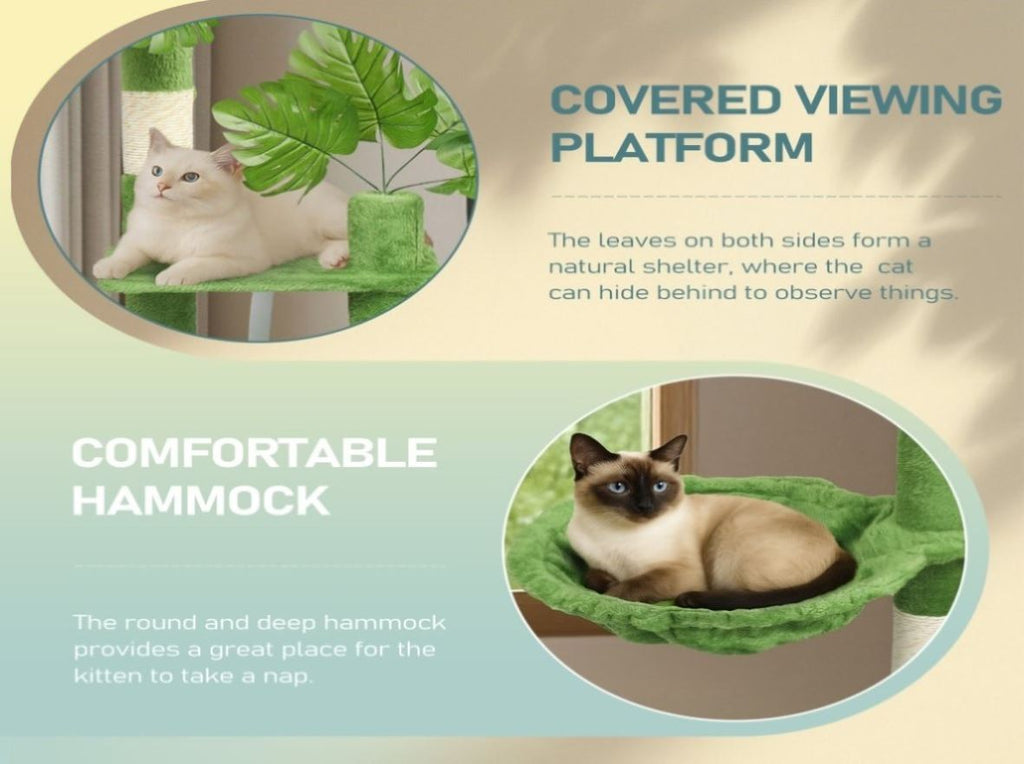 COVERED VIEWING PLATFORM

The leaves on both sides form a natural shelter, where the  cat can hide behind to observe things.

COMFORTABLE HAMMOCK

The round and deep hammock provides a great place for the kitten to take a nap.